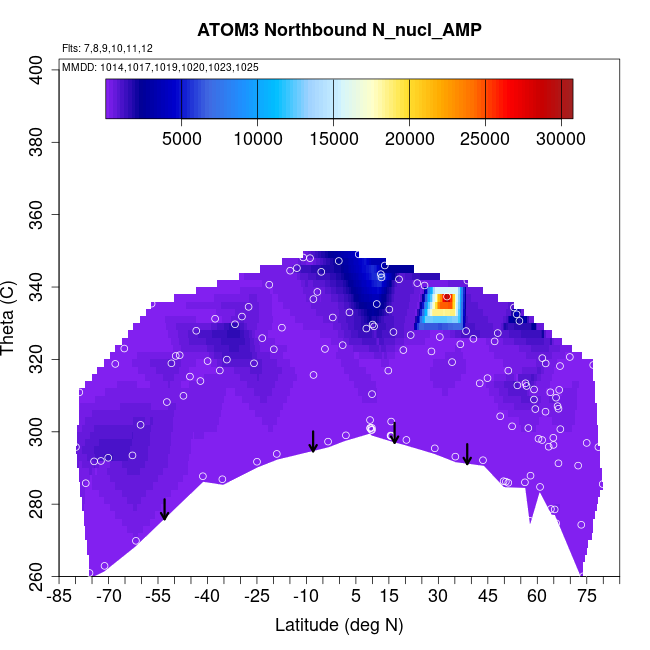 ATOM3 Northbound N_nucl_AMP

Flts: 7,8,9,10,11,12

MMDD: 1014,1017,1019,1020,1023,1025

5000 10000 15000 20000 25000 30000

Theta (C)

400
380
360
340
320
300
280
260

-85 -70 -55 -40 -25 -10 5 15 30 45 60 75

Latitude (deg N)